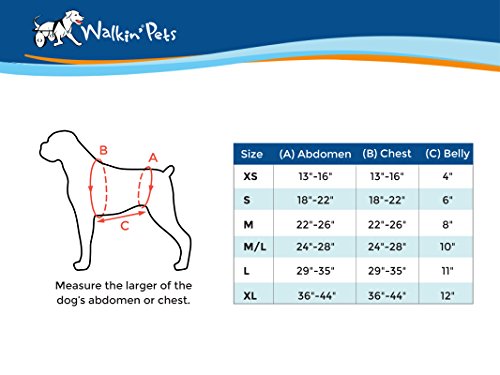 Walkin' Pets

B
A
C

Measure the larger of the dog's abdomen or chest.

| Size | (A) Abdomen | (B) Chest | (C) Belly |
|---|---|---|---|
| XS | 13"-16" | 13"-16" | 4" |
| S | 18"-22" | 18"-22" | 6" |
| M | 22"-26" | 22"-26" | 8" |
| M/L | 24"-28" | 24"-28" | 10" |
| L | 29"-35" | 29"-35" | 11" |
| XL | 36"-44" | 36"-44" | 12" |